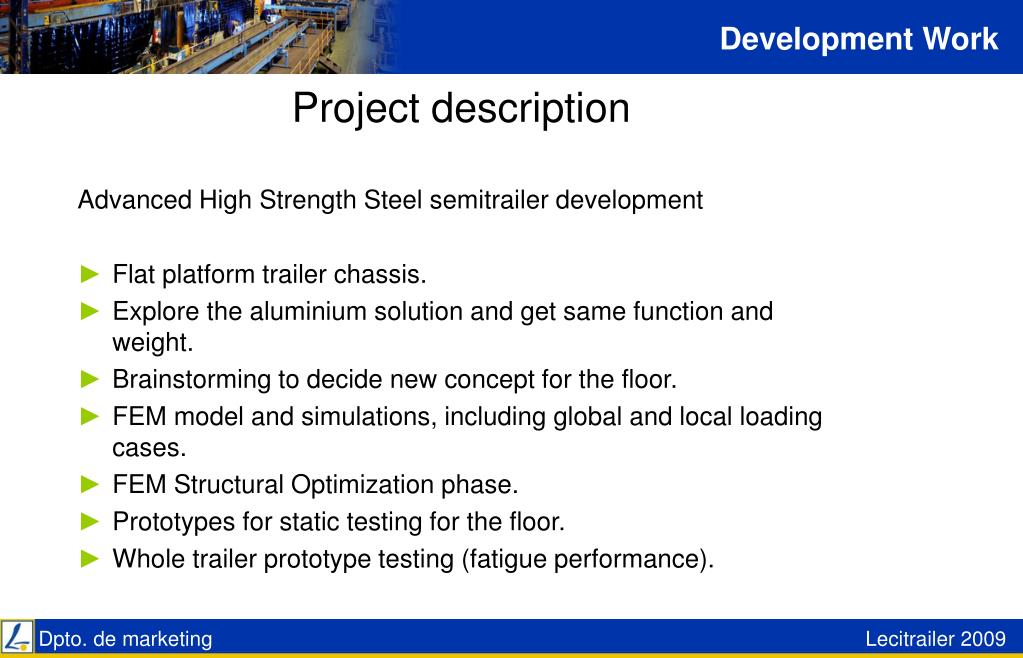 Development Work

Project description

Advanced High Strength Steel semitrailer development

► Flat platform trailer chassis.
► Explore the aluminium solution and get same function and weight.
► Brainstorming to decide new concept for the floor.
► FEM model and simulations, including global and local loading cases.
► FEM Structural Optimization phase.
► Prototypes for static testing for the floor.
► Whole trailer prototype testing (fatigue performance).

Dpto. de marketing

Lecitrailer 2009